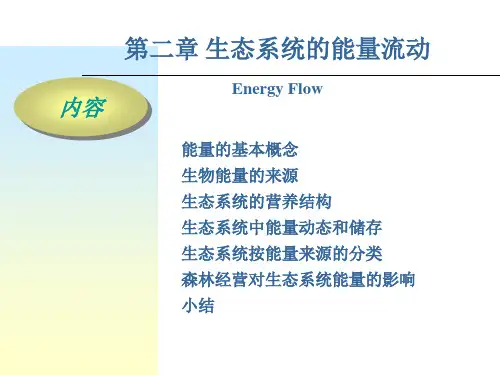 第二章 生态系统的能量流动

Energy Flow

内容

能量的基本概念
生物能量的来源
生态系统的营养结构
生态系统中能量动态和储存
生态系统按能量来源的分类
森林经营对生态系统能量的影响
小结